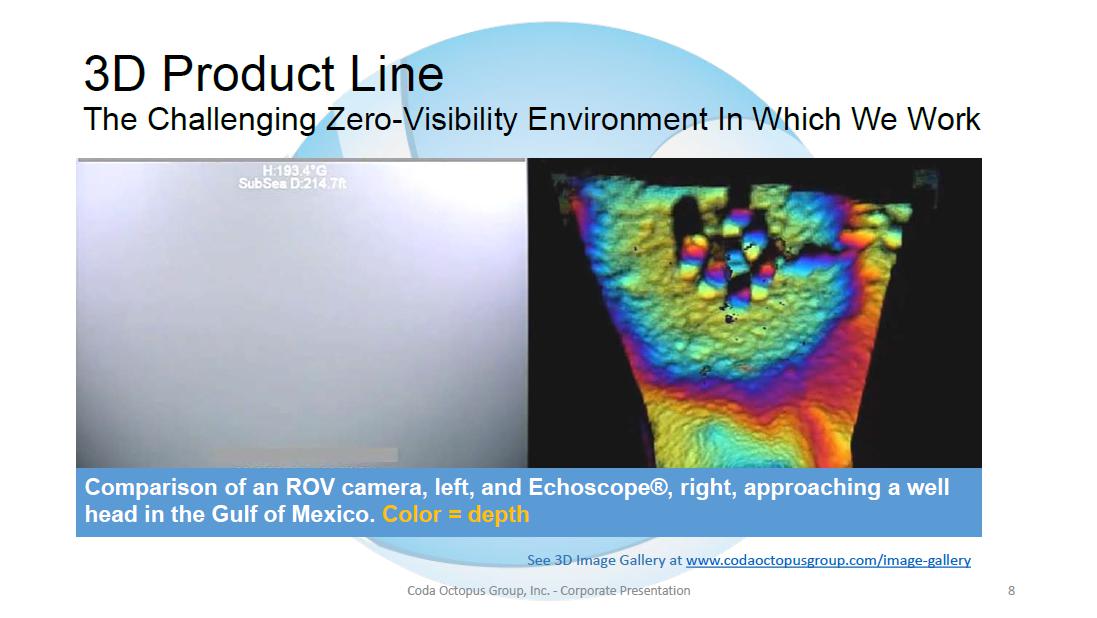 3D Product Line
The Challenging Zero-Visibility Environment In Which We Work

H:193.4°G
SubSea D:214.7ft

Comparison of an ROV camera, left, and Echoscope®, right, approaching a well head in the Gulf of Mexico. Color = depth

See 3D Image Gallery at www.codaoctopusgroup.com/image-gallery

Coda Octopus Group, Inc. - Corporate Presentation

8